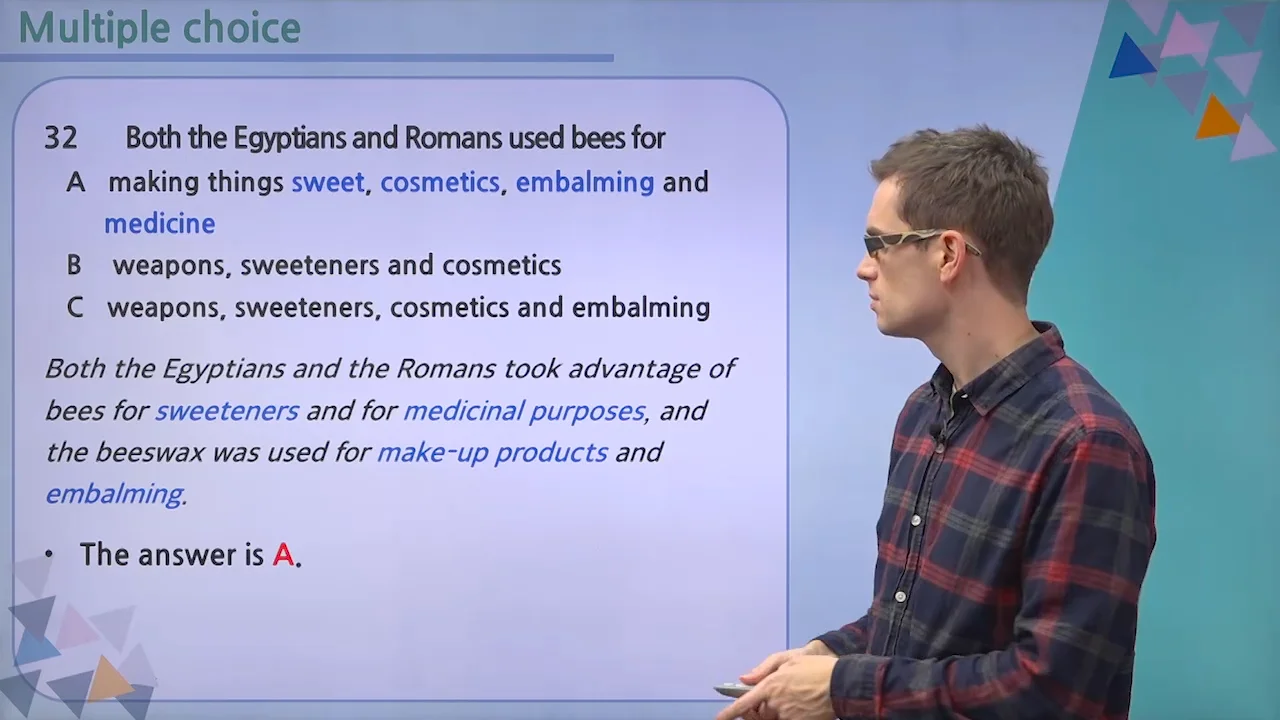 Multiple choice

32 Both the Egyptians and Romans used bees for

A making things sweet, cosmetics, embalming and medicine

B weapons, sweeteners and cosmetics

C weapons, sweeteners, cosmetics and embalming

Both the Egyptians and the Romans took advantage of bees for sweeteners and for medicinal purposes, and the beeswax was used for make-up products and embalming.

• The answer is A.